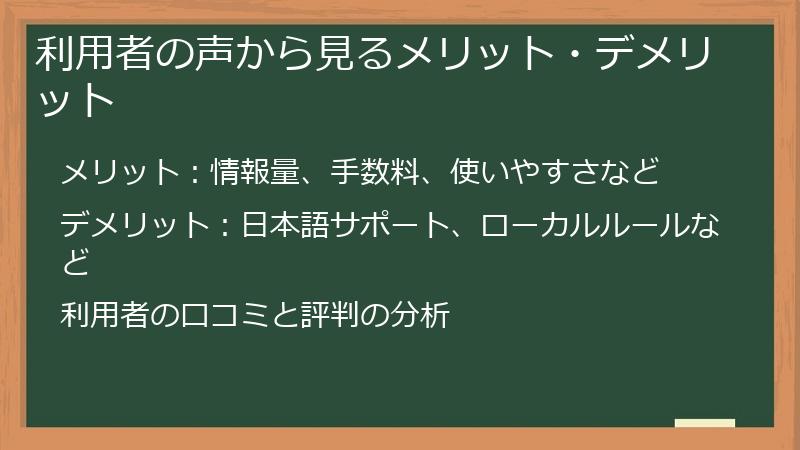 利用者の声から見るメリット・デメリット

メリット：情報量、手数料、使いやすさなど

デメリット：日本語サポート、ローカルルールなど

利用者の口コミと評判の分析